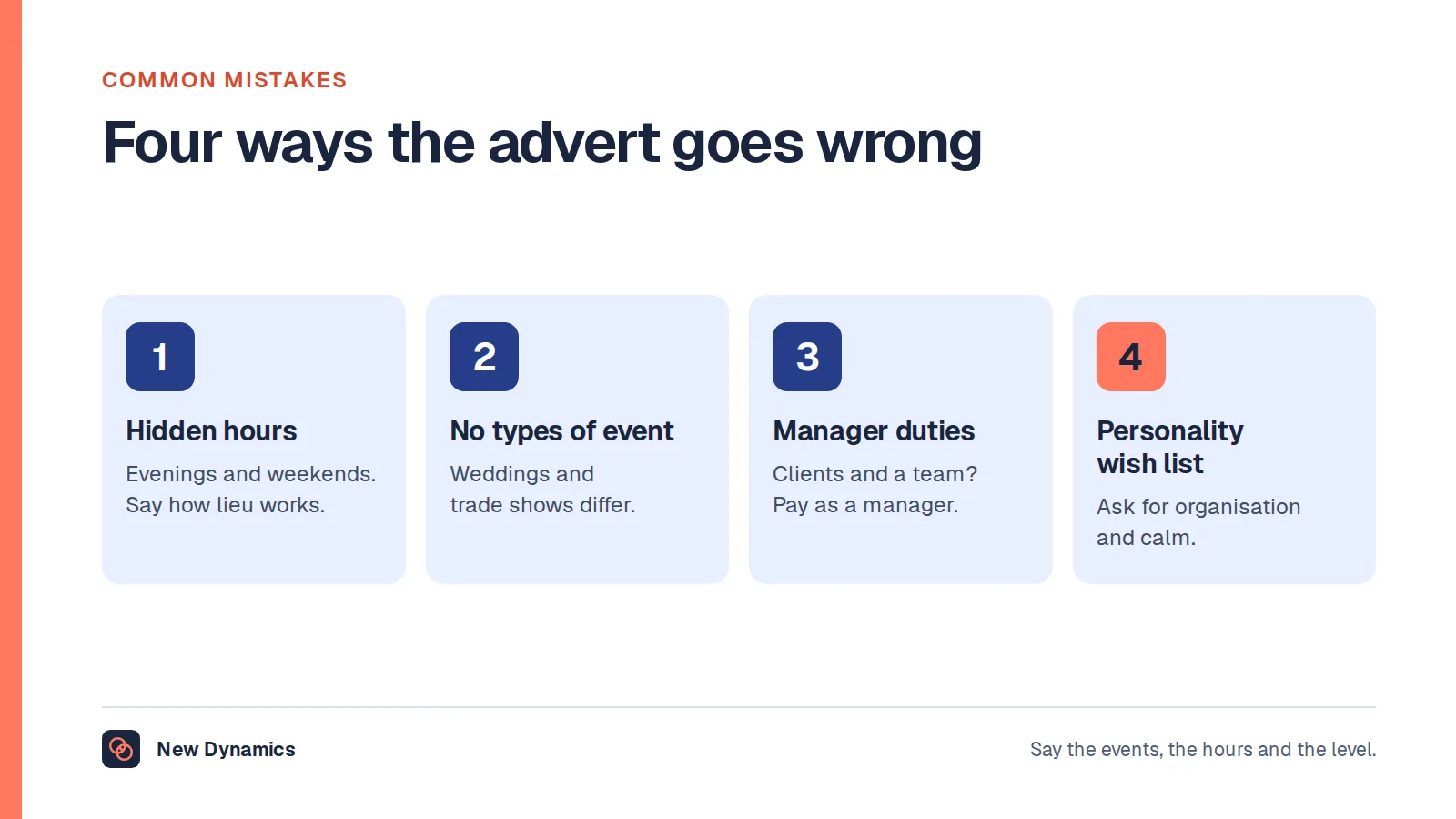 COMMON MISTAKES

Four ways the advert goes wrong

1

Hidden hours

Evenings and weekends. Say how lieu works.

2

No types of event

Weddings and trade shows differ.

3

Manager duties

Clients and a team? Pay as a manager.

4

Personality wish list

Ask for organisation and calm.

New Dynamics

Say the events, the hours and the level.